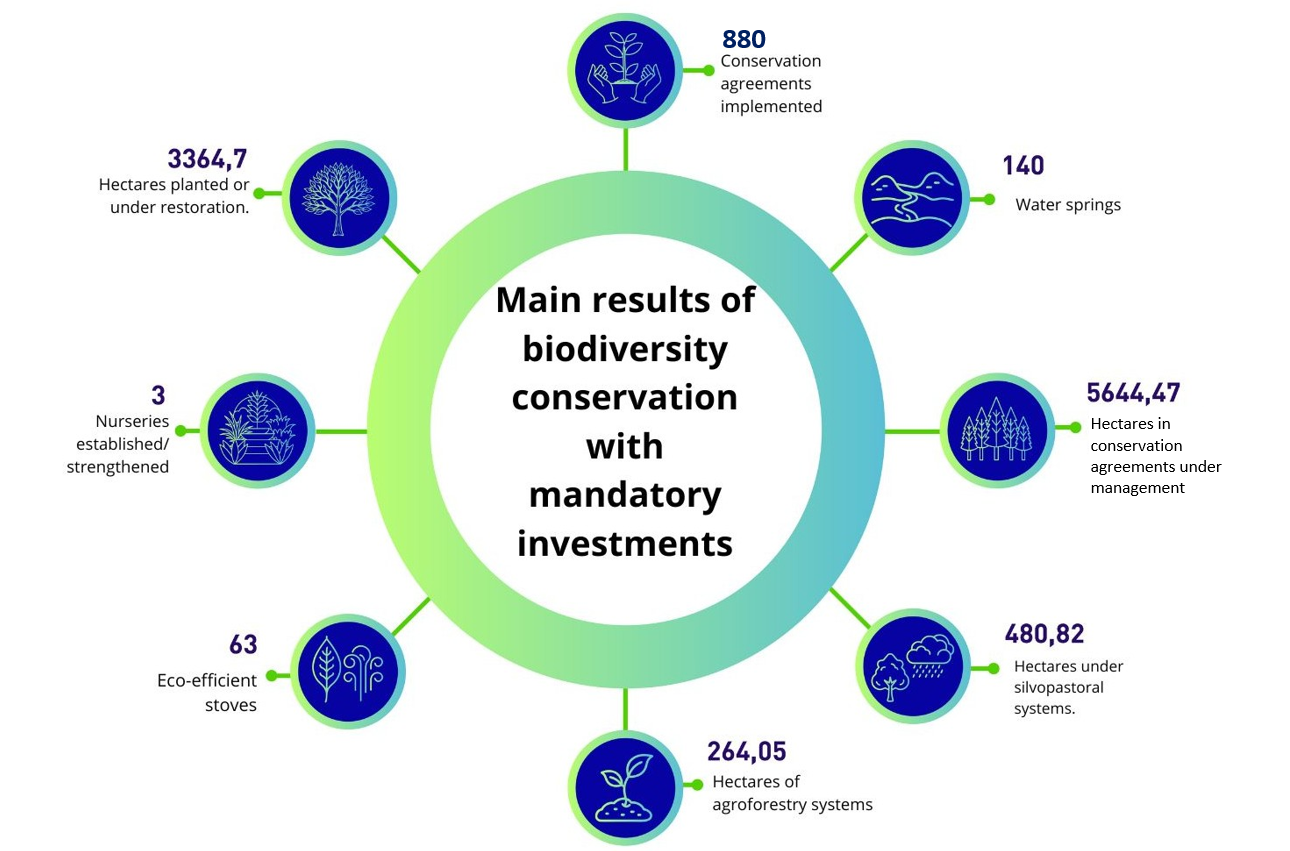 Main results of biodiversity conservation with mandatory investments

880
Conservation agreements implemented

140
Water springs

5644,47
Hectares in conservation agreements under management

480,82
Hectares under silvopastoral systems.

264,05
Hectares of agroforestry systems

63
Eco-efficient stoves

3
Nurseries established/ strengthened

3364,7
Hectares planted or under restoration.